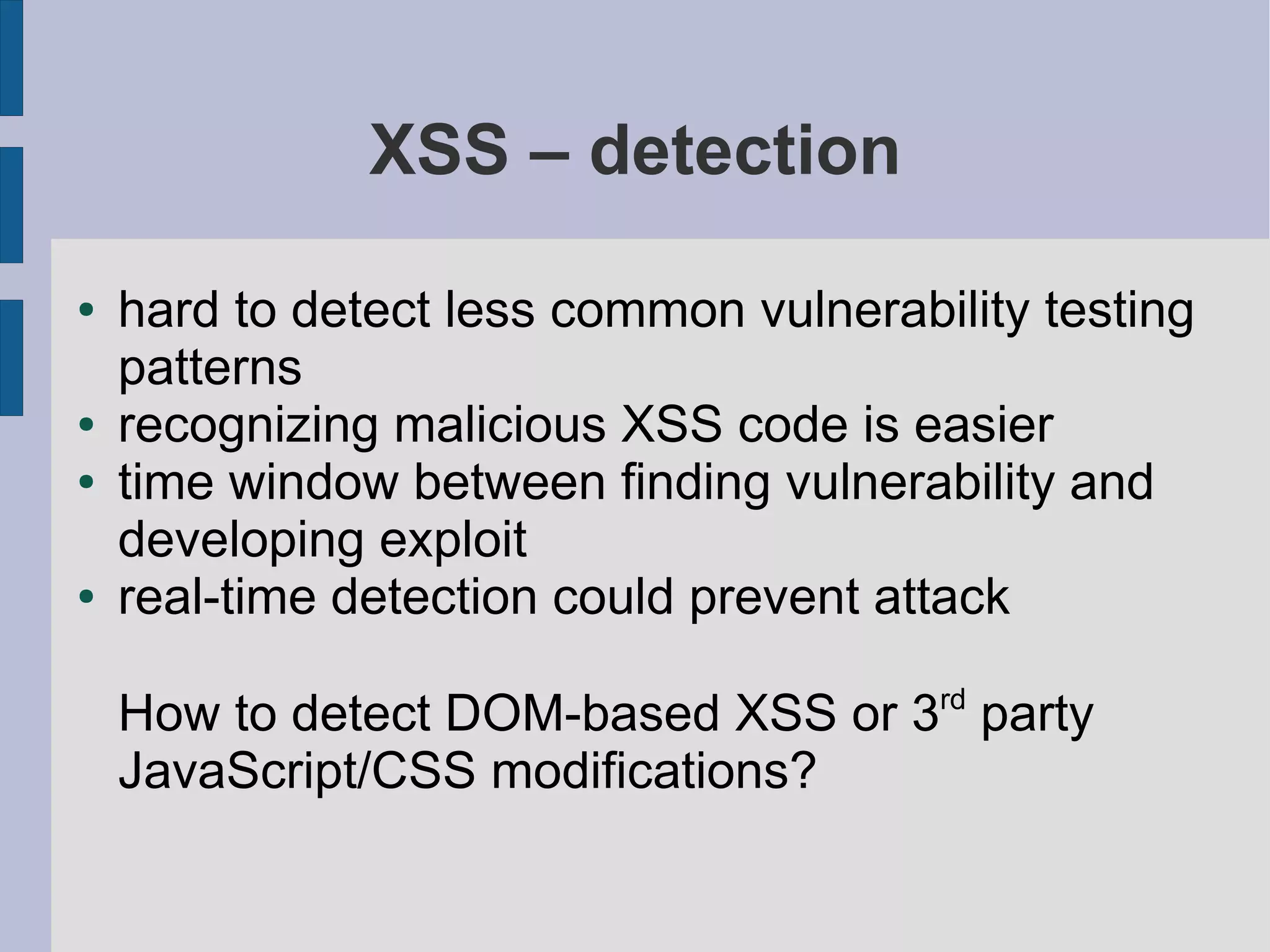 XSS – detection

• hard to detect less common vulnerability testing patterns
• recognizing malicious XSS code is easier
• time window between finding vulnerability and developing exploit
• real-time detection could prevent attack

How to detect DOM-based XSS or 3$^{rd}$ party JavaScript/CSS modifications?